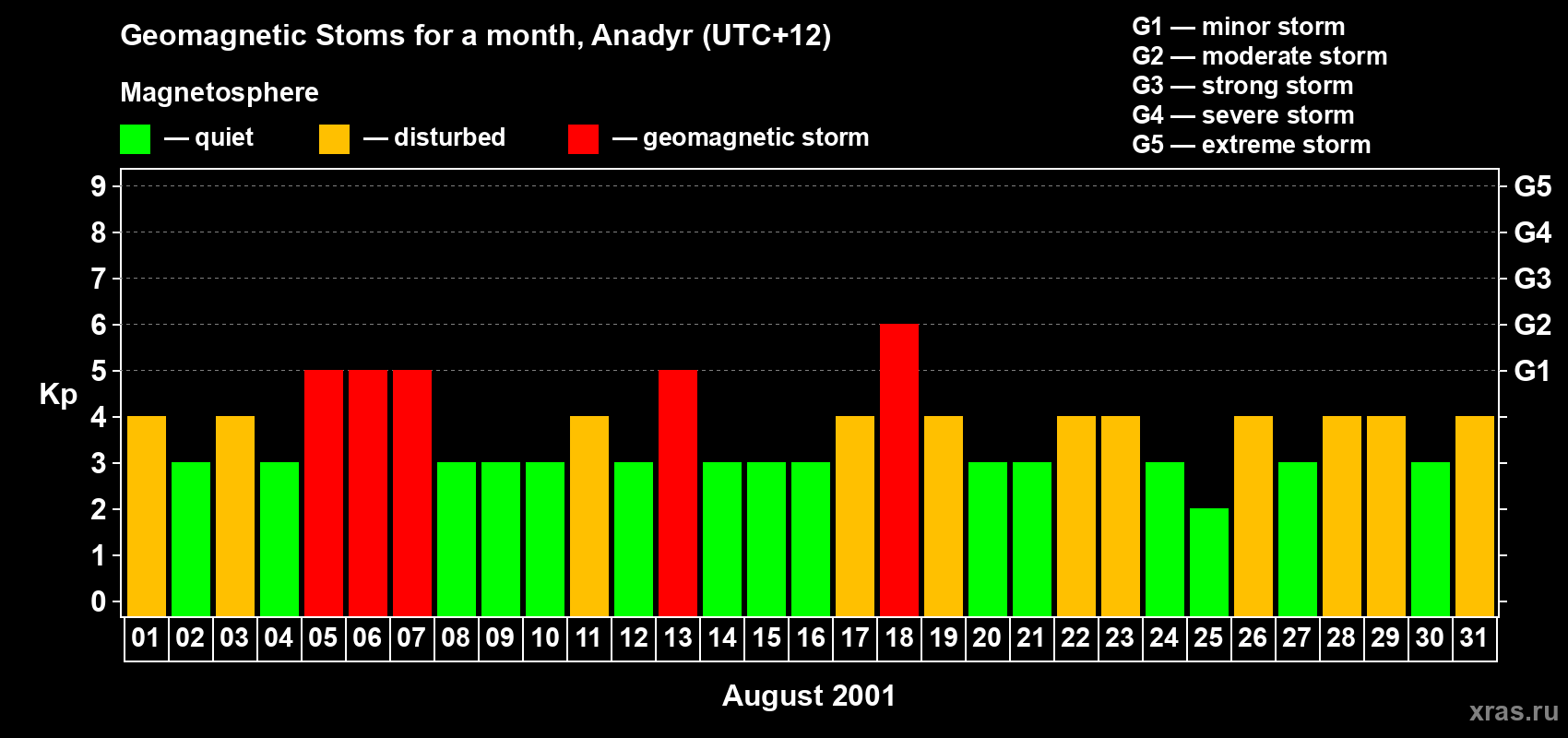 Geomagnetic Stoms for a month, Anadyr (UTC+12)

Magnetosphere

— quiet — disturbed — geomagnetic storm

G1 — minor storm
G2 — moderate storm
G3 — strong storm
G4 — severe storm
G5 — extreme storm

Kp

9
8
7
6
5
4
3
2
1
0

G5
G4
G3
G2
G1

01 02 03 04 05 06 07 08 09 10 11 12 13 14 15 16 17 18 19 20 21 22 23 24 25 26 27 28 29 30 31

August 2001

xras.ru